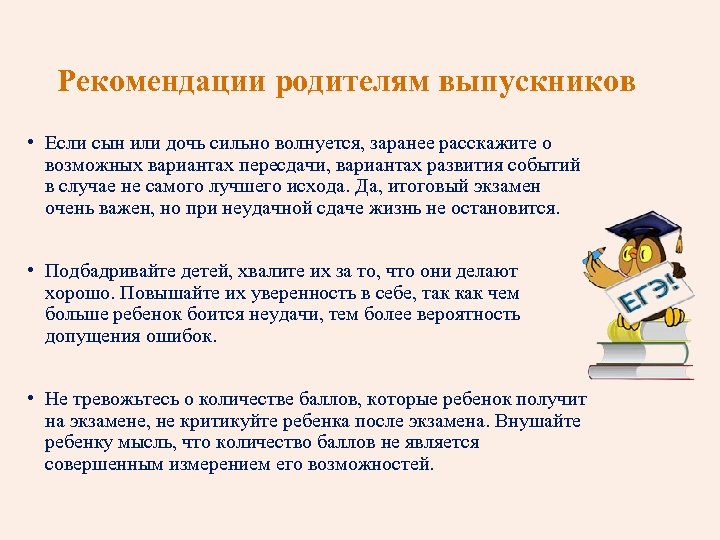 Рекомендации родителям выпускников

• Если сын или дочь сильно волнуется, заранее расскажите о возможных вариантах пересдачи, вариантах развития событий в случае не самого лучшего исхода. Да, итоговый экзамен очень важен, но при неудачной сдаче жизнь не остановится.

• Подбадривайте детей, хвалите их за то, что они делают хорошо. Повышайте их уверенность в себе, так как чем больше ребенок боится неудачи, тем более вероятность допущения ошибок.

• Не тревожьтесь о количестве баллов, которые ребенок получит на экзамене, не критикуйте ребенка после экзамена. Внушайте ребенку мысль, что количество баллов не является совершенным измерением его возможностей.

ЕГЭ!